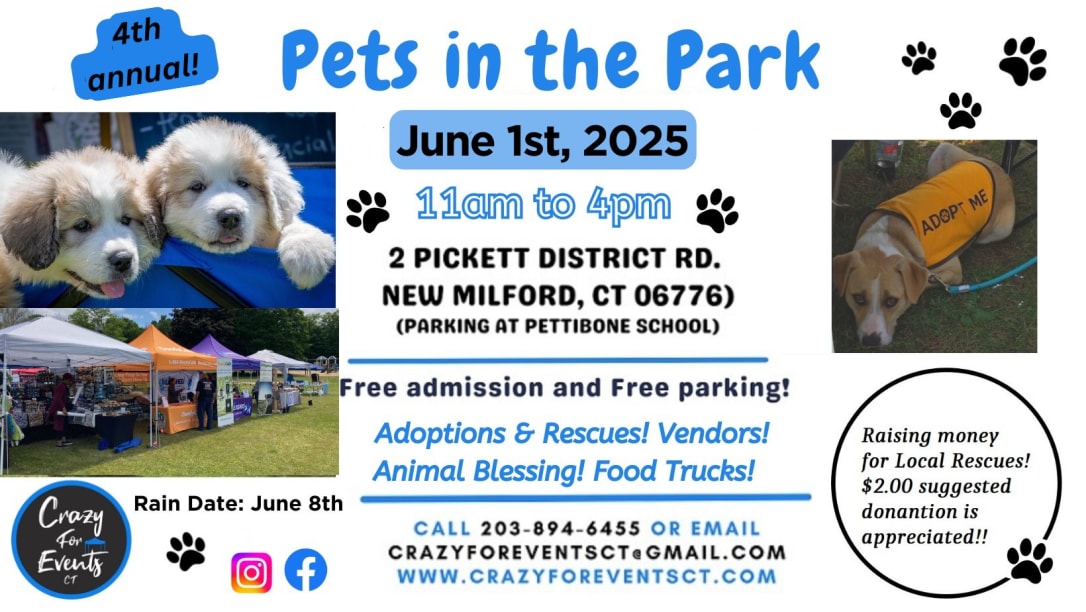 4th annual!

Pets in the Park

June 1st, 2025

11am to 4pm

2 PICKETT DISTRICT RD.
NEW MILFORD, CT 06776)
(PARKING AT PETTIBONE SCHOOL)

ADOPT ME

Free admission and Free parking!

Adoptions & Rescues! Vendors!
Animal Blessing! Food Trucks!

Raising money for Local Rescues! $2.00 suggested donantion is appreciated!!

Crazy For Events CT

Rain Date: June 8th

CALL 203-894-6455 OR EMAIL
CRAZYFOREVENTSCT@GMAIL.COM
WWW.CRAZYFOREVENTSCT.COM